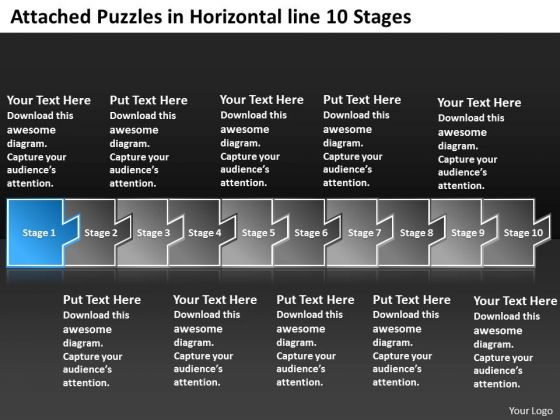 Attached Puzzles in Horizontal line 10 Stages

Your Text Here
Download this awesome diagram. Capture your audience's attention.

Put Text Here
Download this awesome diagram. Capture your audience's attention.

Your Text Here
Download this awesome diagram. Capture your audience's attention.

Put Text Here
Download this awesome diagram. Capture your audience's attention.

Your Text Here
Download this awesome diagram. Capture your audience's attention.

Stage 1 Stage 2 Stage 3 Stage 4 Stage 5 Stage 6 Stage 7 Stage 8 Stage 9 Stage 10

Put Text Here
Download this awesome diagram. Capture your audience's attention.

Your Text Here
Download this awesome diagram. Capture your audience's attention.

Put Text Here
Download this awesome diagram. Capture your audience's attention.

Put Text Here
Download this awesome diagram. Capture your audience's attention.

Your Text Here
Download this awesome diagram. Capture your audience's attention.

Your Logo